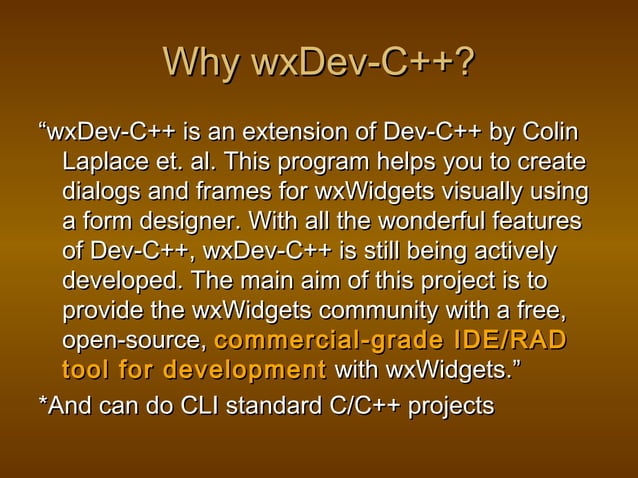 Why wxDev-C++?

“wxDev-C++ is an extension of Dev-C++ by Colin Laplace et. al. This program helps you to create dialogs and frames for wxWidgets visually using a form designer. With all the wonderful features of Dev-C++, wxDev-C++ is still being actively developed. The main aim of this project is to provide the wxWidgets community with a free, open-source, commercial-grade IDE/RAD tool for development with wxWidgets.”

*And can do CLI standard C/C++ projects